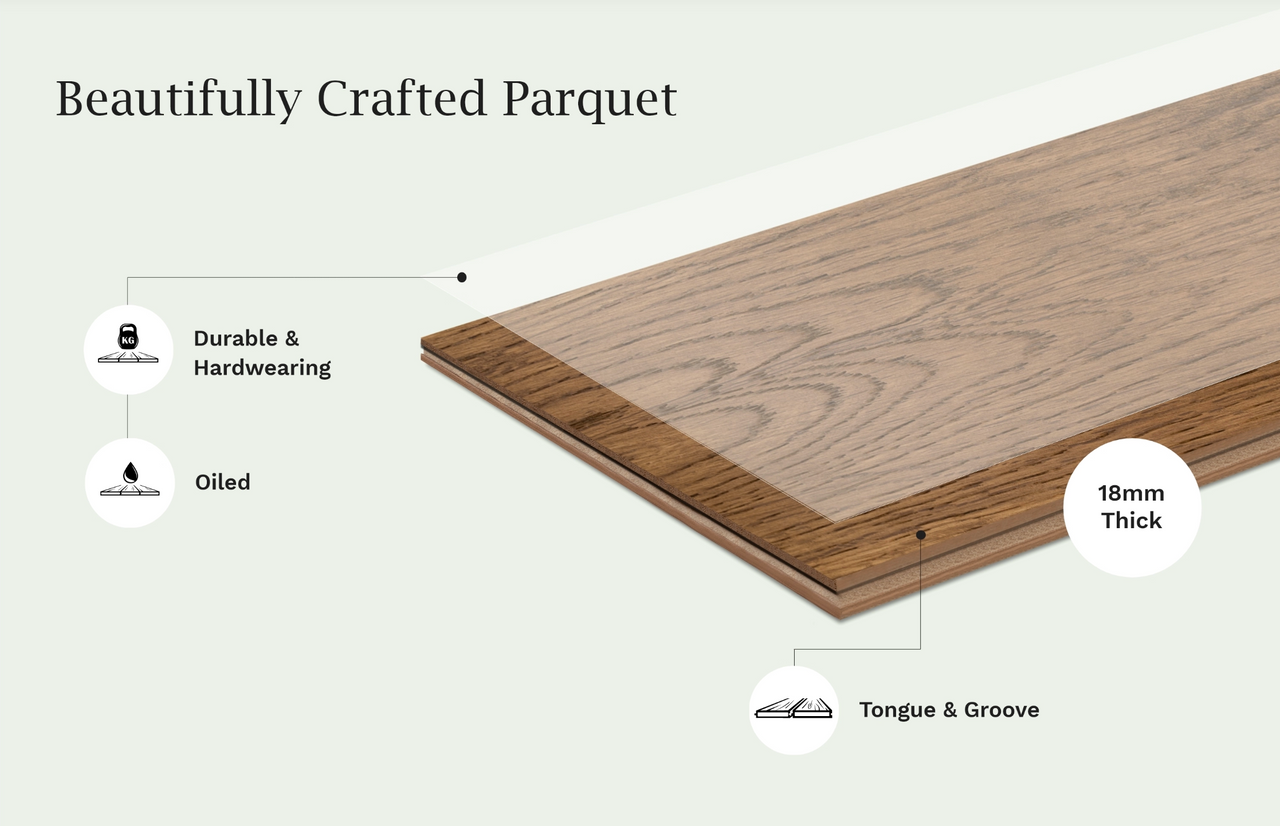 Beautifully Crafted Parquet

KG

Durable & Hardwearing

Oiled

18mm Thick

Tongue & Groove